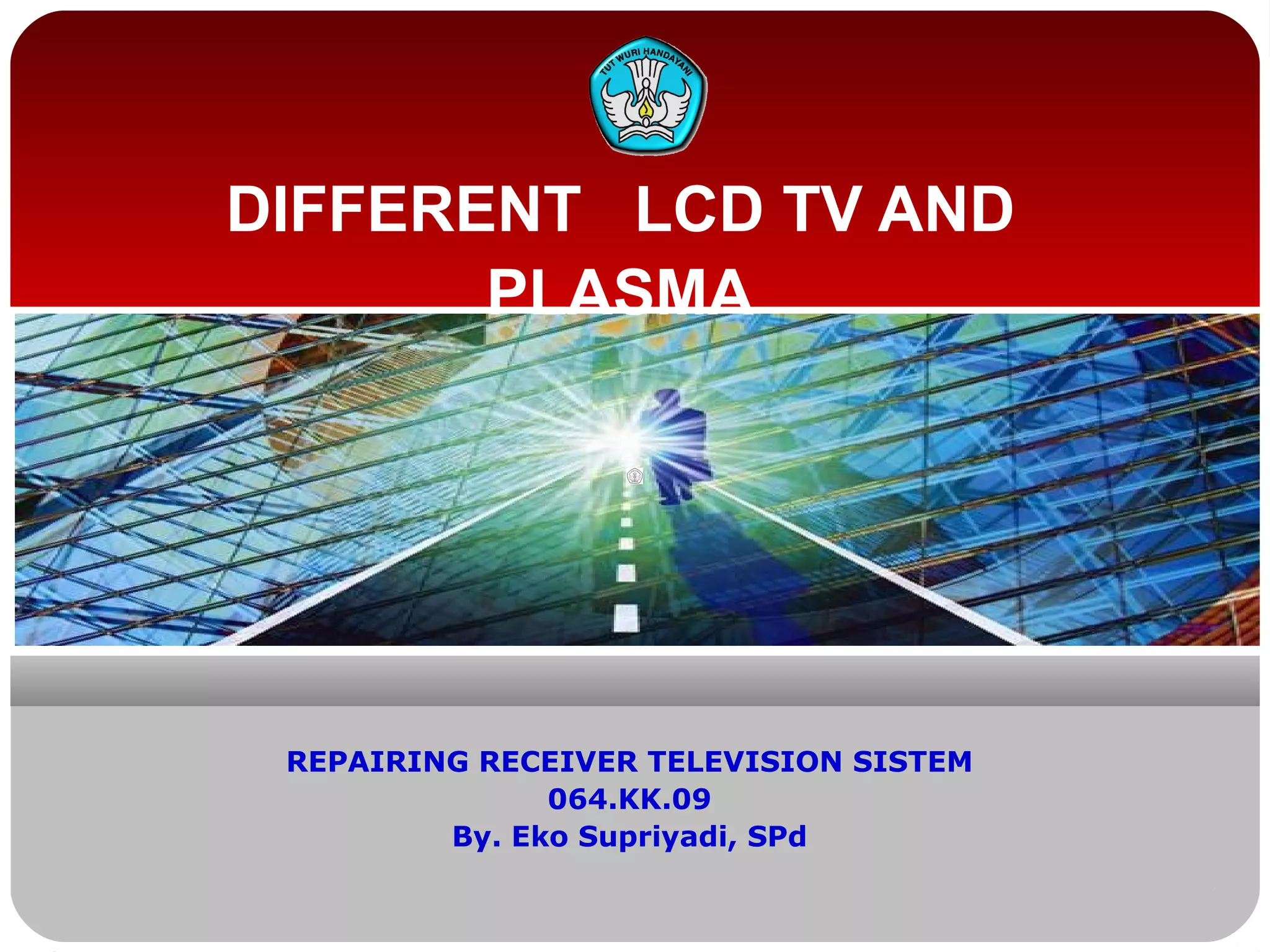 TUT WURI HANDAYANI

DIFFERENT LCD TV AND PLASMA

REPAIRING RECEIVER TELEVISION SISTEM
064.KK.09
By. Eko Supriyadi, SPd